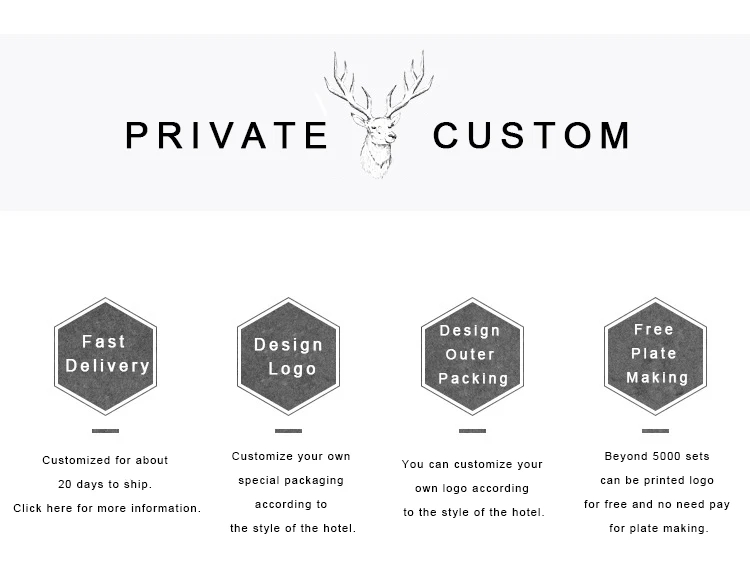 PRIVATE CUSTOM

Fast Delivery

Customized for about 20 days to ship. Click here for more information.

Design Logo

Customize your own special packaging according to the style of the hotel.

Design Outer Packing

You can customize your own logo according to the style of the hotel.

Free Plate Making

Beyond 5000 sets can be printed logo for free and no need pay for plate making.